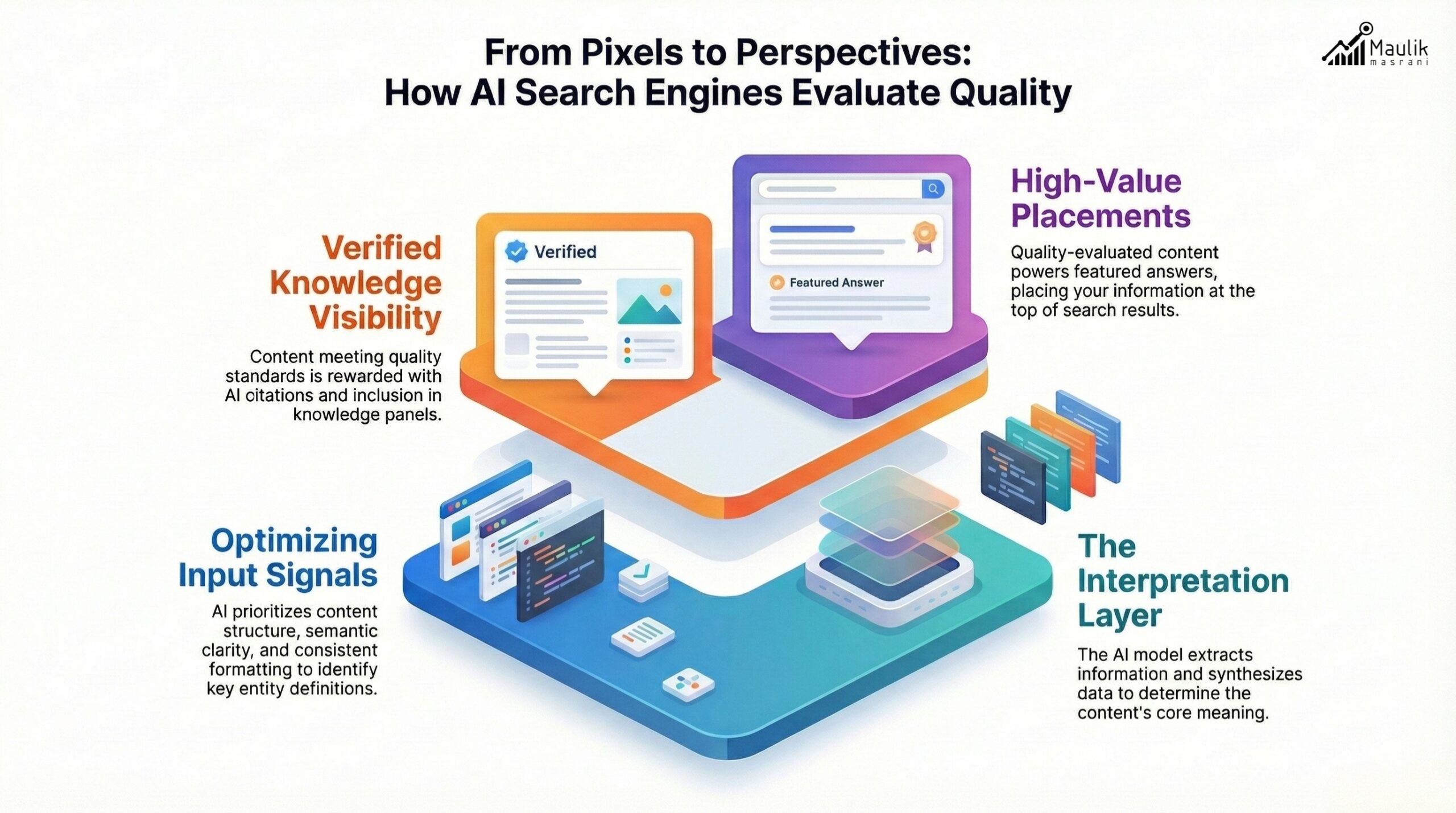 From Pixels to Perspectives:
How AI Search Engines Evaluate Quality

Maulik masrani

Verified Knowledge Visibility

Content meeting quality standards is rewarded with AI citations and inclusion in knowledge panels.

Verified

Featured Answer

High-Value Placements

Quality-evaluated content powers featured answers, placing your information at the top of search results.

Optimizing Input Signals

AI prioritizes content structure, semantic clarity, and consistent formatting to identify key entity definitions.

The Interpretation Layer

The AI model extracts information and synthesizes data to determine the content's core meaning.